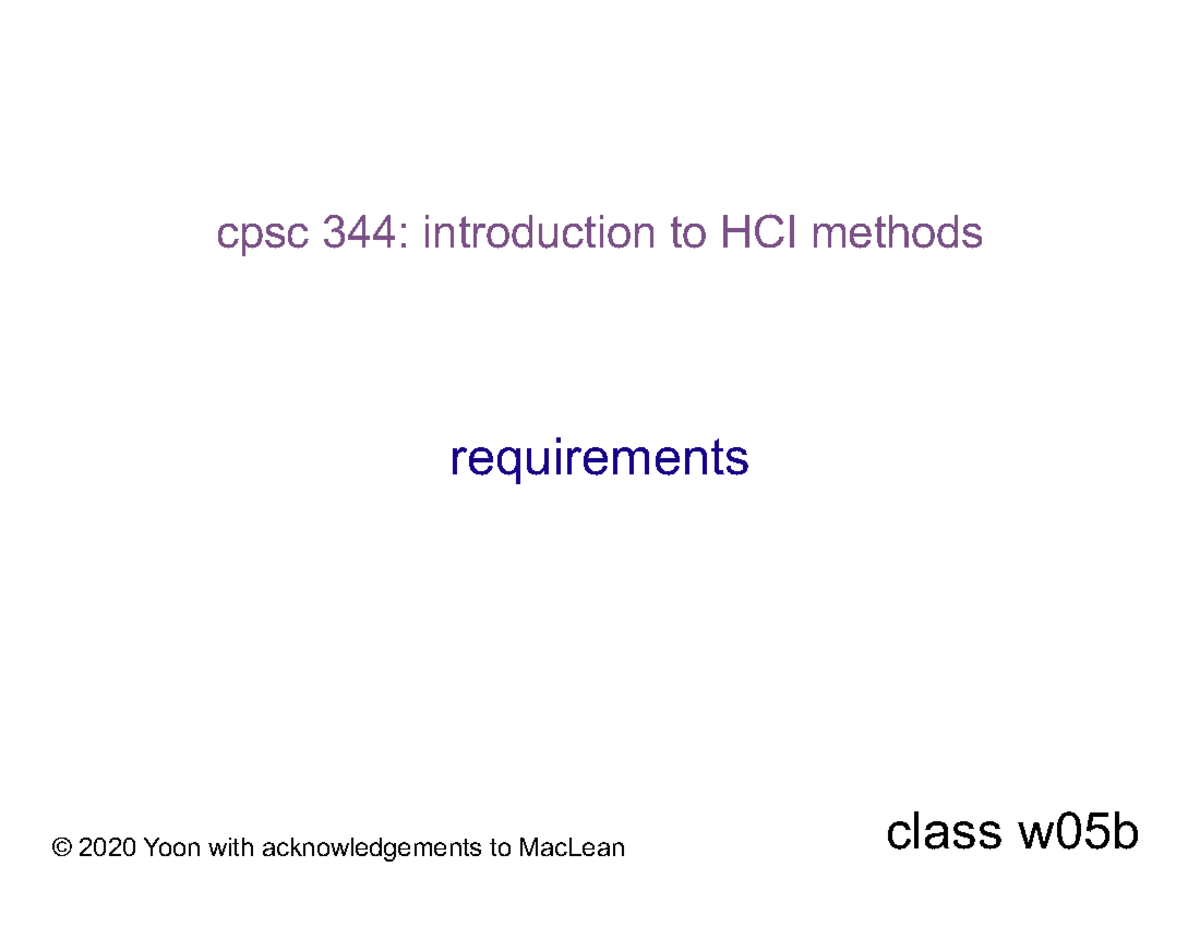 cpsc 344: introduction to HCI methods

requirements

© 2020 Yoon with acknowledgements to MacLean

class w05b